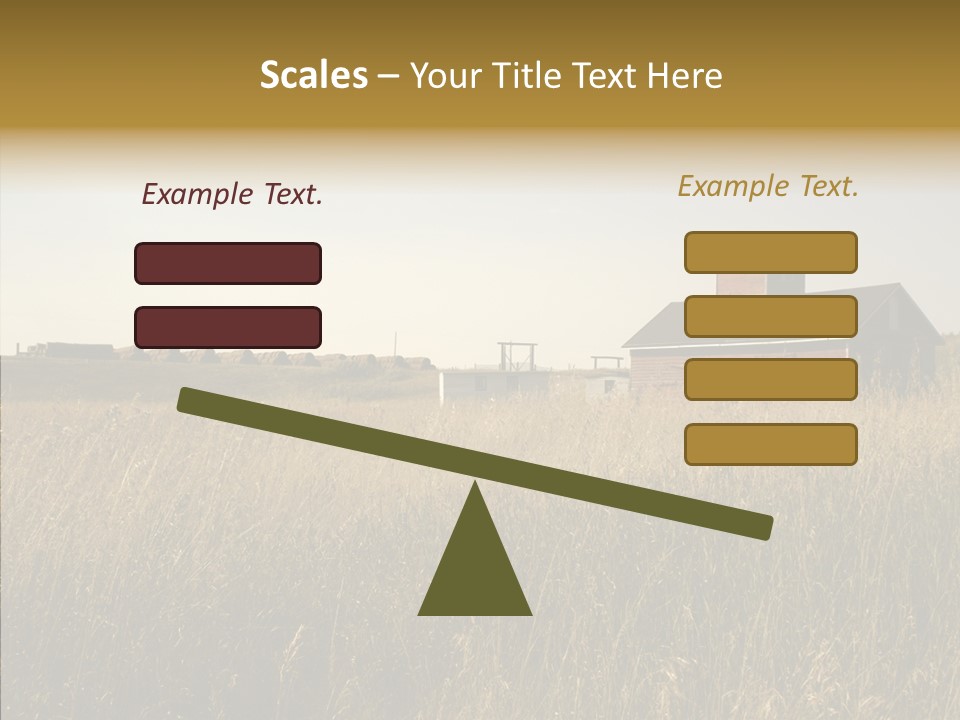 Scales – Your Title Text Here

Example Text.

Example Text.